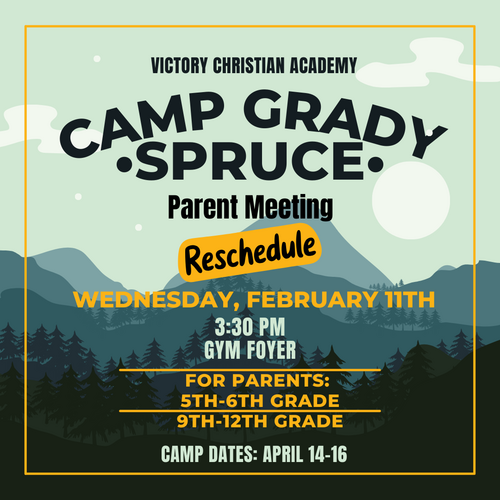 VICTORY CHRISTIAN ACADEMY

CAMP GRADY
•SPRUCE•

Parent Meeting

Reschedule

WEDNESDAY, FEBRUARY 11TH
3:30 PM
GYM FOYER

FOR PARENTS:
5TH-6TH GRADE
9TH-12TH GRADE

CAMP DATES: APRIL 14-16